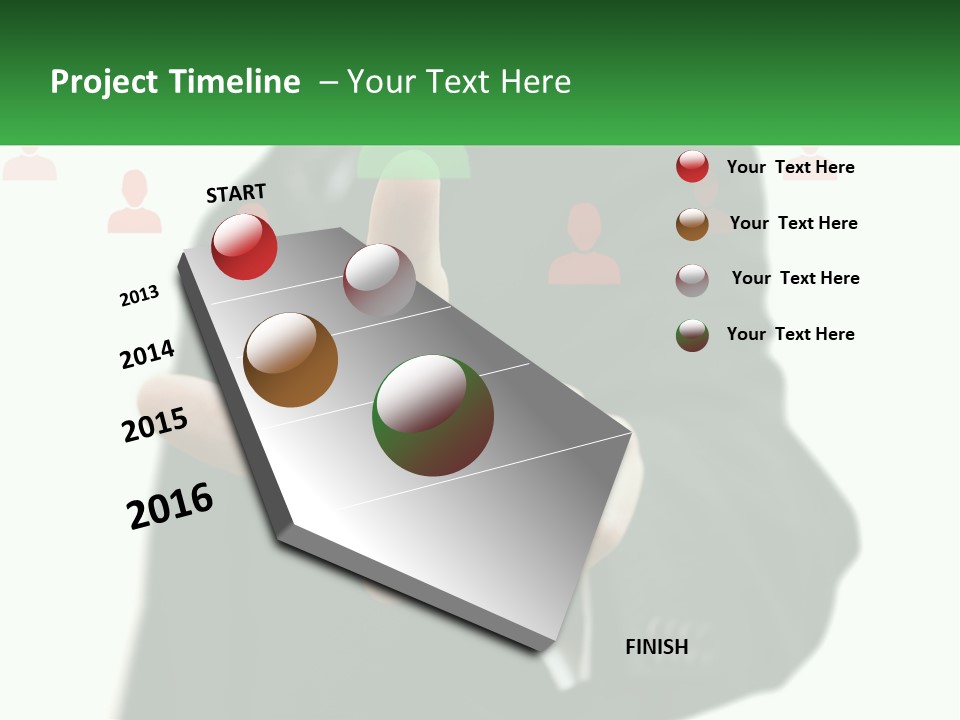 Project Timeline – Your Text Here

START

2013

2014

2015

2016

FINISH

Your Text Here

Your Text Here

Your Text Here

Your Text Here